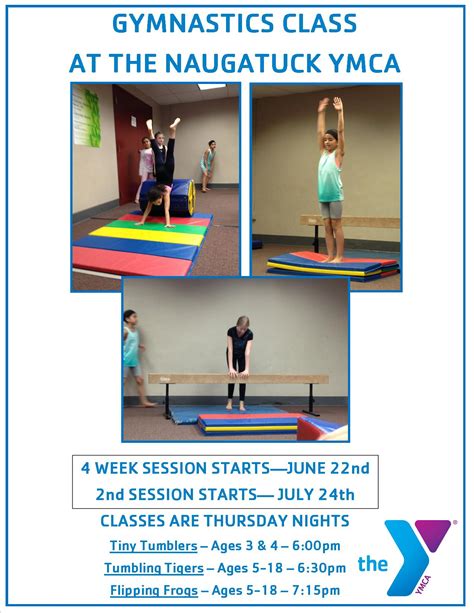 GYMNASTICS CLASS
AT THE NAUGATUCK YMCA

4 WEEK SESSION STARTS—JUNE 22nd
2nd SESSION STARTS— JULY 24th

CLASSES ARE THURSDAY NIGHTS

Tiny Tumblers – Ages 3 & 4 – 6:00pm
Tumbling Tigers – Ages 5-18 – 6:30pm
Flipping Frogs – Ages 5-18 – 7:15pm

the YMCA